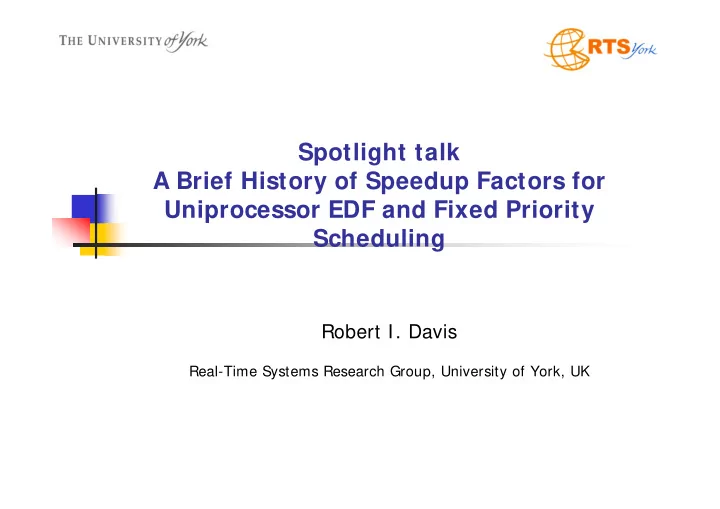 THE UNIVERSITY of York

RTS York

Spotlight talk
A Brief History of Speedup Factors for Uniprocessor EDF and Fixed Priority Scheduling

Robert I. Davis

Real-Time Systems Research Group, University of York, UK